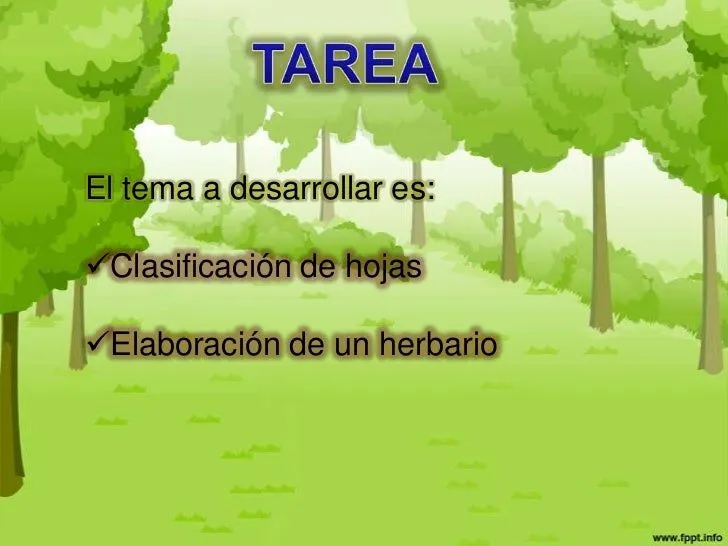 TAREA

El tema a desarrollar es:

✓Clasificación de hojas

✓Elaboración de un herbario

www.fppt.info